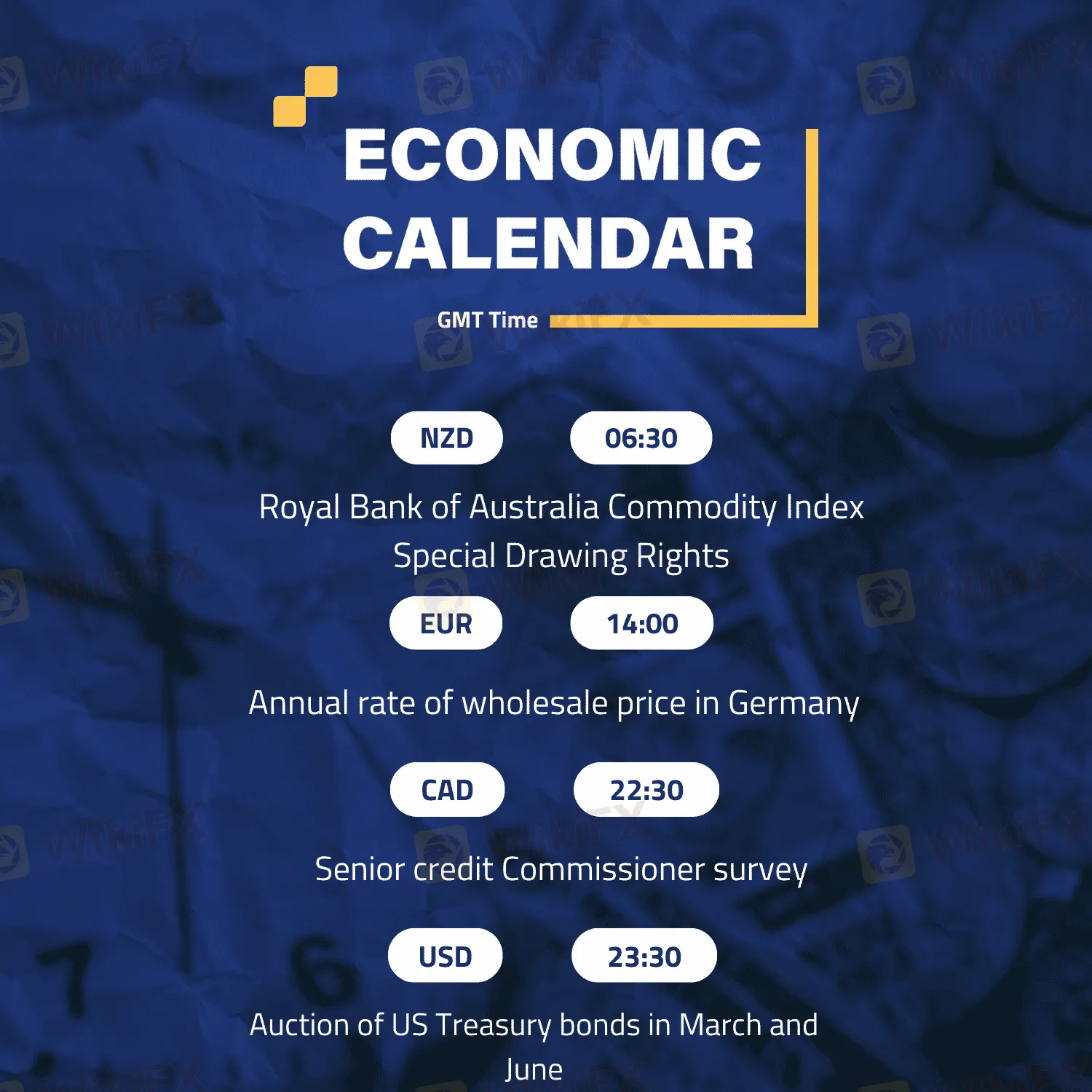 ECONOMIC CALENDAR

GMT Time

NZD 06:30

Royal Bank of Australia Commodity Index Special Drawing Rights

EUR 14:00

Annual rate of wholesale price in Germany

CAD 22:30

Senior credit Commissioner survey

USD 23:30

Auction of US Treasury bonds in March and June